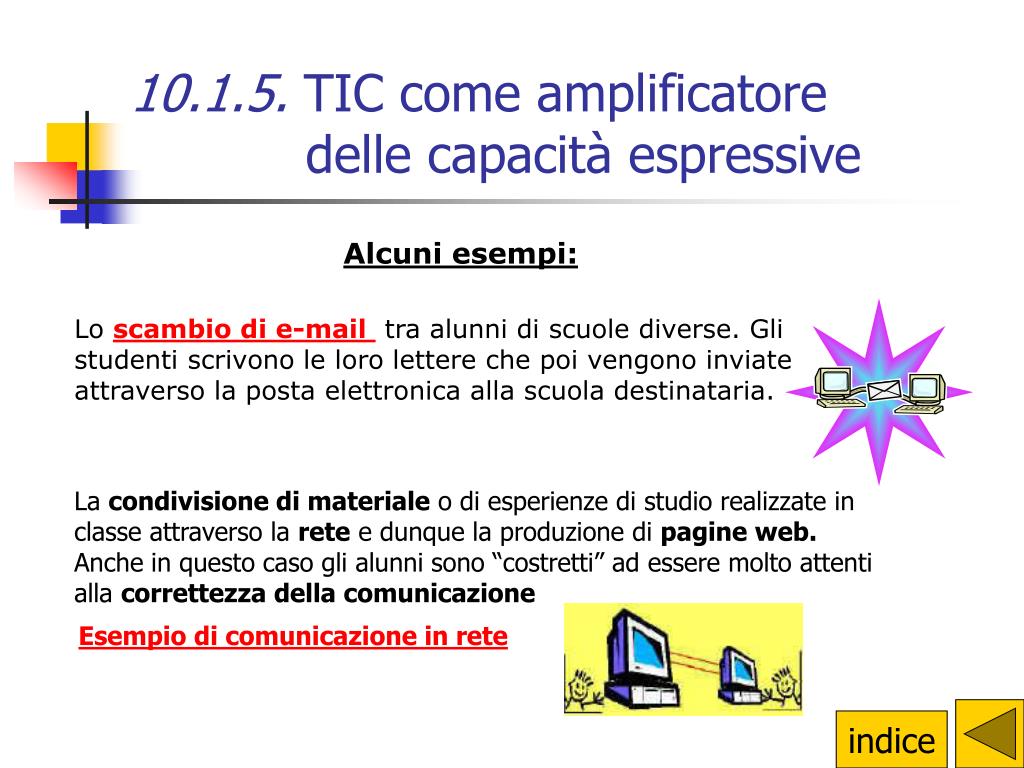 10.1.5. TIC come amplificatore delle capacità espressive

Alcuni esempi:

Lo scambio di e-mail tra alunni di scuole diverse. Gli studenti scrivono le loro lettere che poi vengono inviate attraverso la posta elettronica alla scuola destinataria.

La condivisione di materiale o di esperienze di studio realizzate in classe attraverso la rete e dunque la produzione di pagine web. Anche in questo caso gli alunni sono “costretti” ad essere molto attenti alla correttezza della comunicazione

Esempio di comunicazione in rete

indice